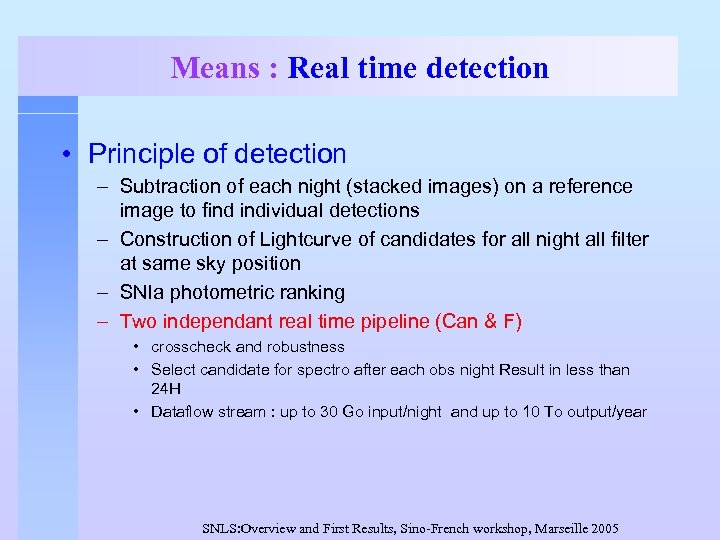 Means : Real time detection

• Principle of detection
– Subtraction of each night (stacked images) on a reference image to find individual detections
– Construction of Lightcurve of candidates for all night all filter at same sky position
– SNIa photometric ranking
– Two independant real time pipeline (Can & F)
• crosscheck and robustness
• Select candidate for spectro after each obs night Result in less than 24H
• Dataflow stream : up to 30 Go input/night and up to 10 To output/year

SNLS:Overview and First Results, Sino-French workshop, Marseille 2005